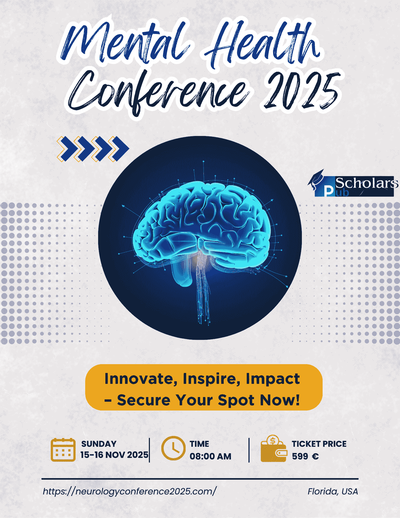 Mental Health Conference 2025

Scholars Pub

Innovate, Inspire, Impact – Secure Your Spot Now!

SUNDAY
15-16 NOV 2025

TIME
08:00 AM

TICKET PRICE
599 €

https://neurologyconference2025.com/

Florida, USA